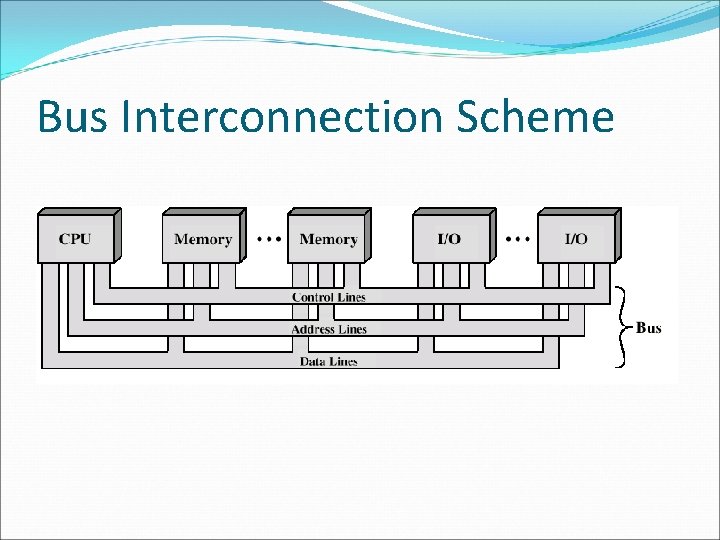 Bus Interconnection Scheme

CPU

Memory

• • •

Memory

I/O

• • •

I/O

Control Lines

Address Lines

Data Lines

Bus